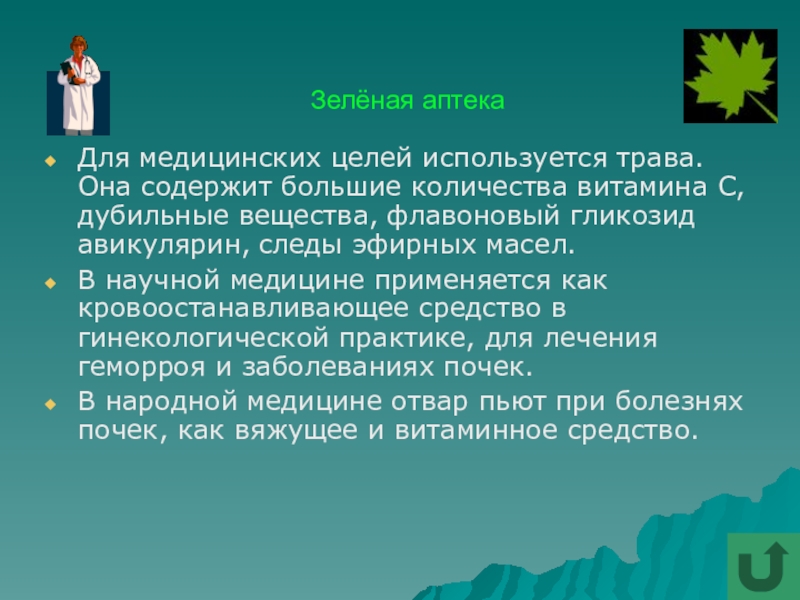 Зелёная аптека

Для медицинских целей используется трава. Она содержит большие количества витамина С, дубильные вещества, флавоновый гликозид авикулярин, следы эфирных масел.

В научной медицине применяется как кровоостанавливающее средство в гинекологической практике, для лечения геморроя и заболеваниях почек.

В народной медицине отвар пьют при болезнях почек, как вяжущее и витаминное средство.